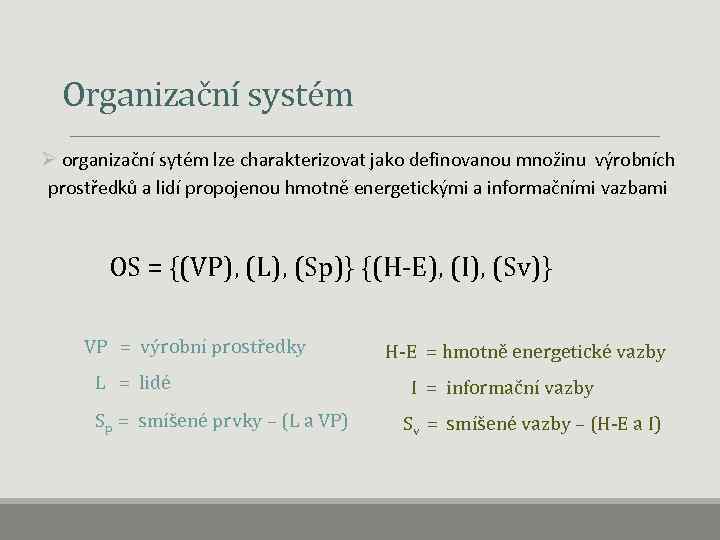 Organizační systém

➢ organizační sytém lze charakterizovat jako definovanou množinu výrobních prostředků a lidí propojenou hmotně energetickými a informačními vazbami

OS = {(VP), (L), (Sp)} {(H-E), (I), (Sv)}

VP = výrobní prostředky

L = lidé

$S_p$ = smíšené prvky – (L a VP)

H-E = hmotně energetické vazby

I = informační vazby

$S_v$ = smíšené vazby – (H-E a I)